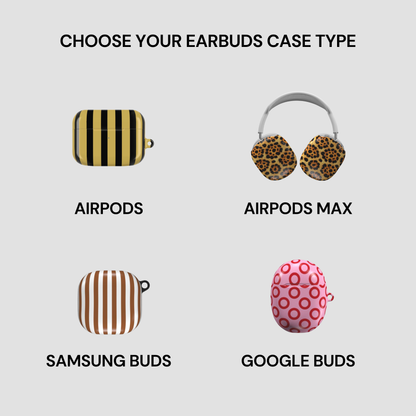 CHOOSE YOUR EARBUDS CASE TYPE

AIRPODS

AIRPODS MAX

SAMSUNG BUDS

GOOGLE BUDS